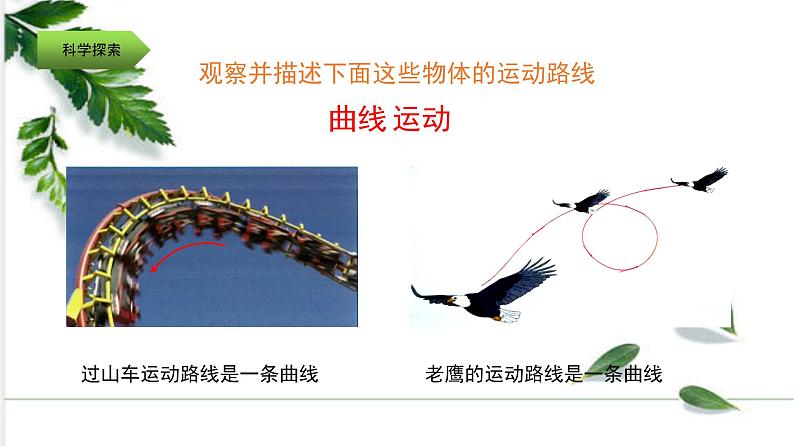 科学探索

观察并描述下面这些物体的运动路线

曲线 运动

过山车运动路线是一条曲线

老鹰的运动路线是一条曲线